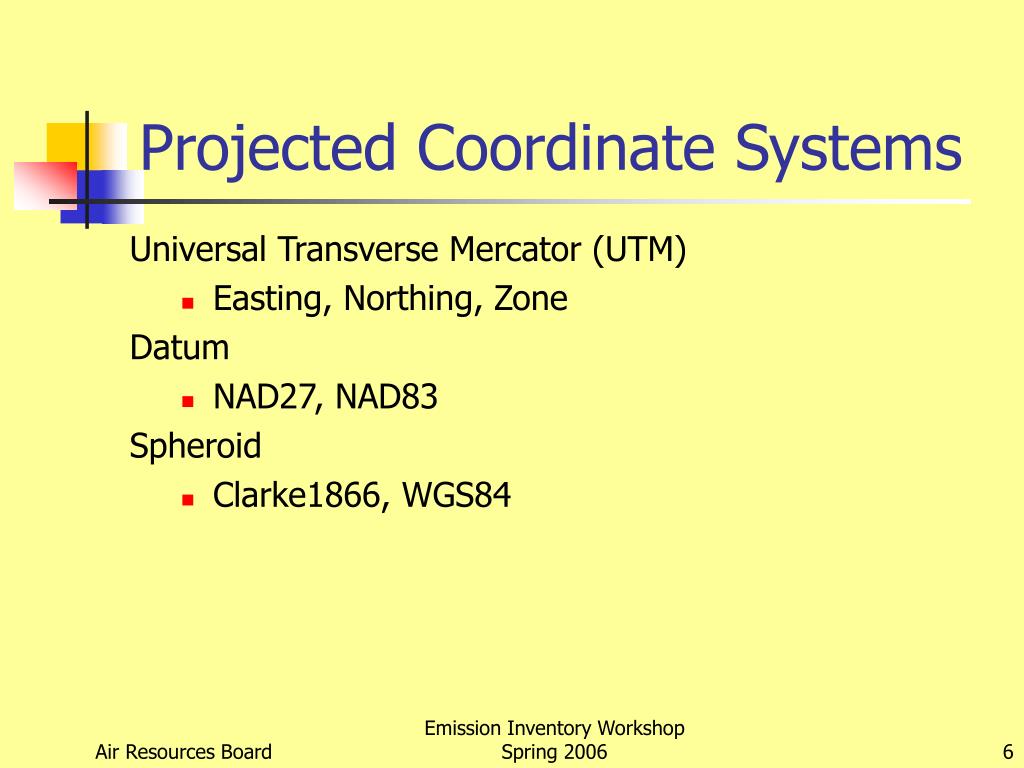 Projected Coordinate Systems

Universal Transverse Mercator (UTM)

- Easting, Northing, Zone

Datum

- NAD27, NAD83

Spheroid

- Clarke1866, WGS84

Air Resources Board

Emission Inventory Workshop
Spring 2006

6